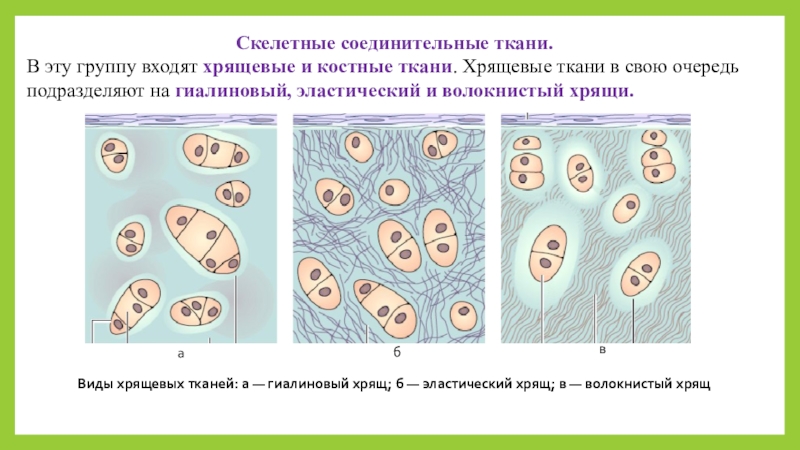 Скелетные соединительные ткани.

В эту группу входят хрящевые и костные ткани. Хрящевые ткани в свою очередь подразделяют на гиалиновый, эластический и волокнистый хрящи.

а

б

в

Виды хрящевых тканей: а — гиалиновый хрящ; б — эластический хрящ; в — волокнистый хрящ